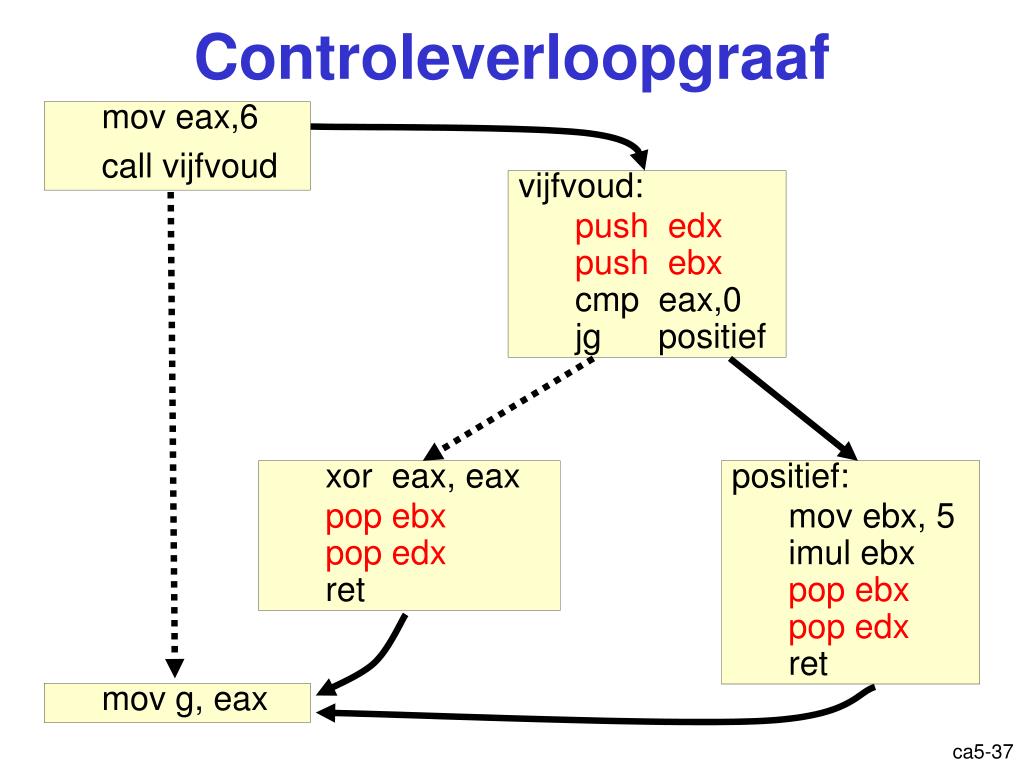 Controleverloopgraaf

mov eax,6
call vijfvoud

vijfvoud:
push edx
push ebx
cmp eax,0
jg positief

xor eax, eax
pop ebx
pop edx
ret

positief:
mov ebx, 5
imul ebx
pop ebx
pop edx
ret

mov g, eax

ca5-37